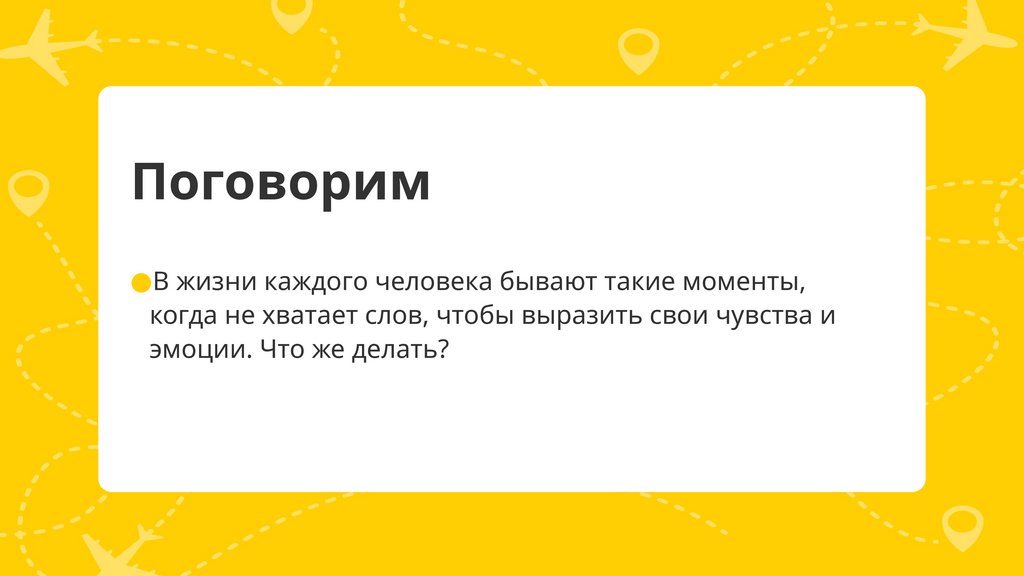 Поговорим

В жизни каждого человека бывают такие моменты, когда не хватает слов, чтобы выразить свои чувства и эмоции. Что же делать?